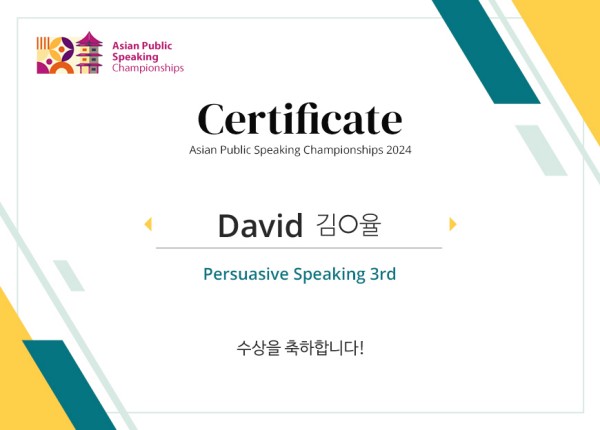 Asian Public Speaking Championships

Certificate
Asian Public Speaking Championships 2024

David 김O율

Persuasive Speaking 3rd

수상을 축하합니다!